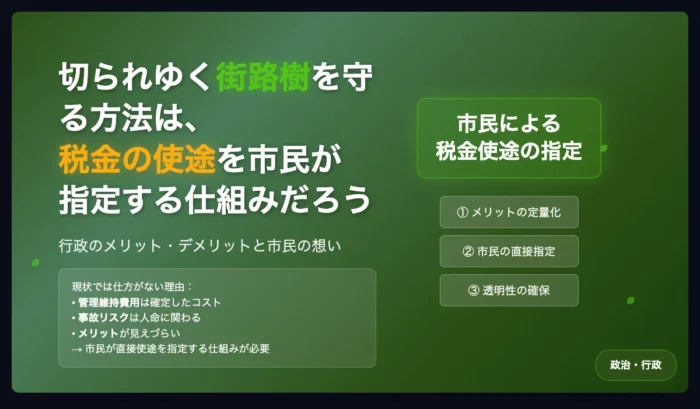 切られゆく街路樹を守る方法は、税金の使途を市民が指定する仕組みだろう

行政のメリット・デメリットと市民の想い

現状では仕方がない理由：
• 管理維持費用は確定したコスト
• 事故リスクは人命に関わる
• メリットが見えづらい
→ 市民が直接使途を指定する仕組みが必要

市民による税金使途の指定

① メリットの定量化

② 市民の直接指定

③ 透明性の確保

政治・行政